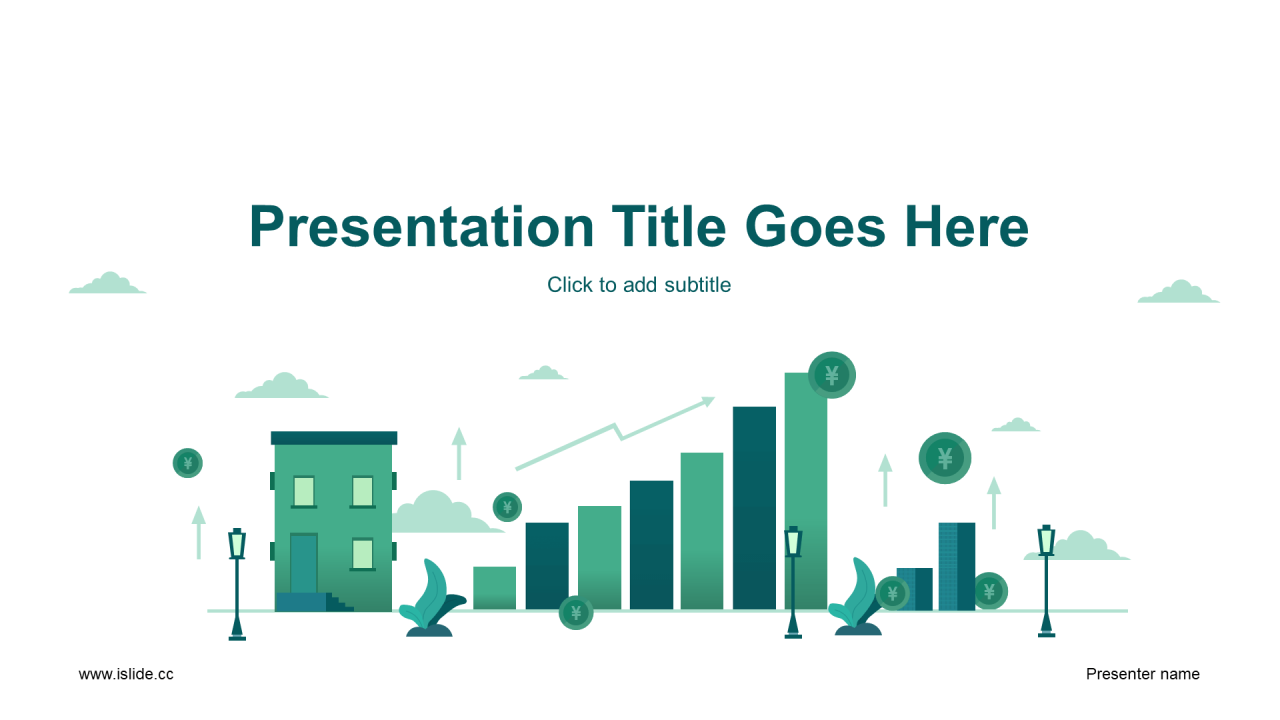 Presentation Title Goes Here

Click to add subtitle

¥ ¥ ¥ ¥ ¥ ¥ ¥

www.islide.cc

Presenter name